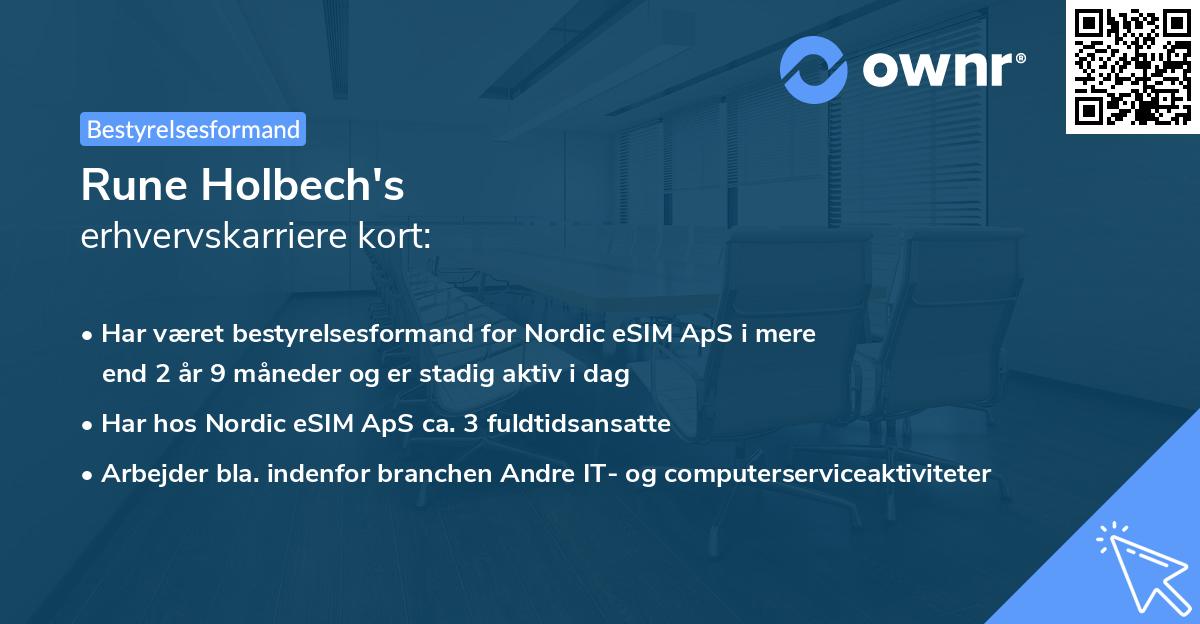 ownr®

Bestyrelsesformand

Rune Holbech's
erhvervskarriere kort:

• Har været bestyrelsesformand for Nordic eSIM ApS i mere end 2 år 9 måneder og er stadig aktiv i dag
• Har hos Nordic eSIM ApS ca. 3 fuldtidsansatte
• Arbejder bla. indenfor branchen Andre IT- og computerserviceaktiviteter